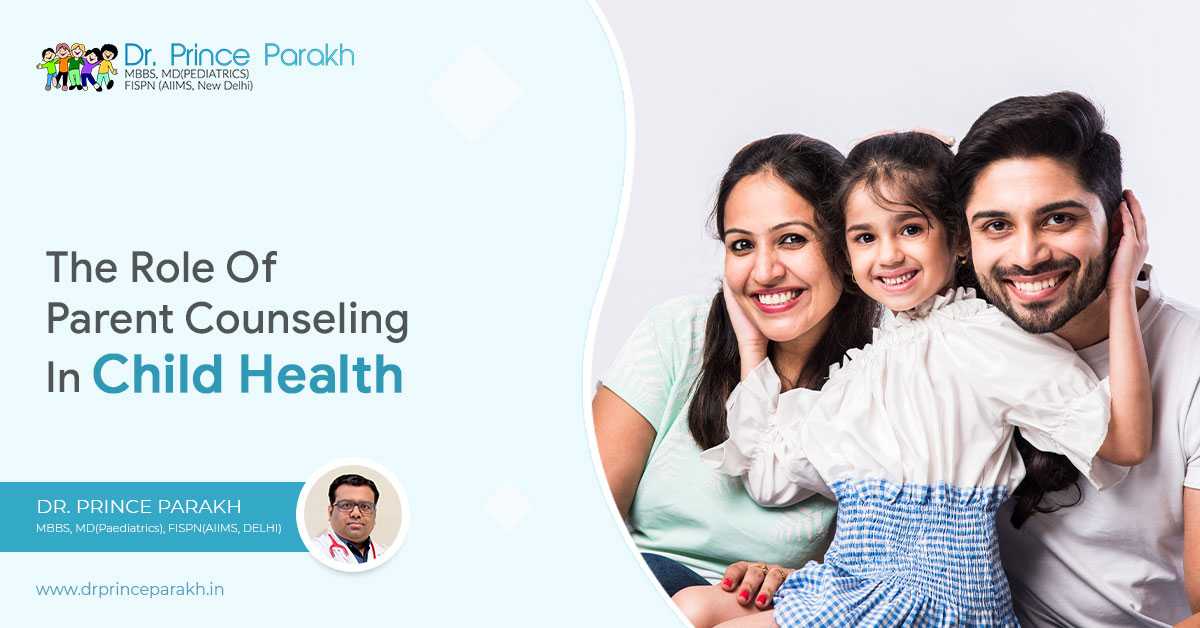 Dr. Prince Parakh
MBBS, MD(PEDIATRICS)
FISPN (AIIMS, New Delhi)

The Role Of Parent Counseling In Child Health

DR. PRINCE PARAKH
MBBS, MD(Paediatrics), FISPN(AIIMS, DELHI)

www.drprinceparakh.in